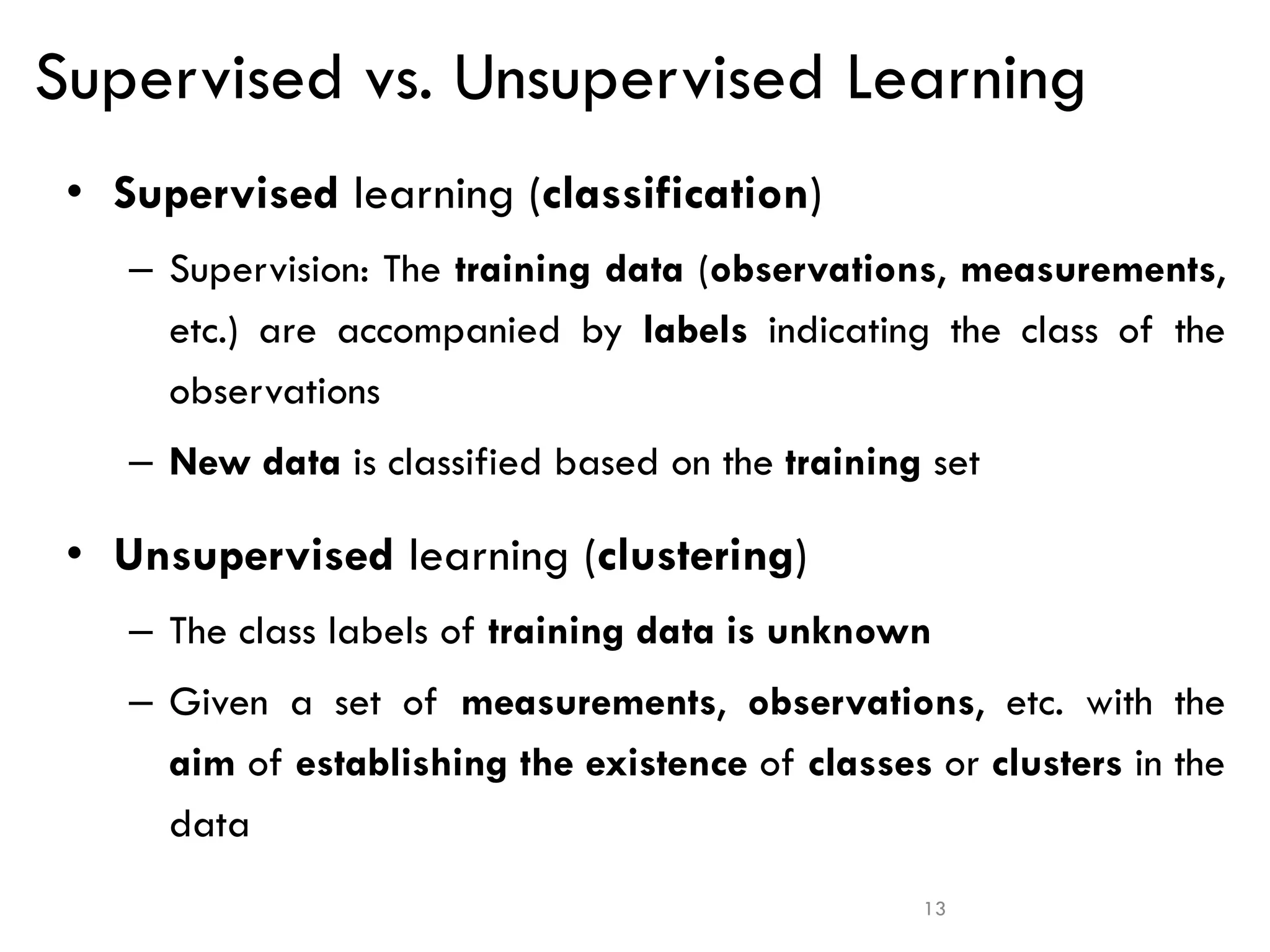 Supervised vs. Unsupervised Learning

• Supervised learning (classification)

– Supervision: The training data (observations, measurements, etc.) are accompanied by labels indicating the class of the observations

– New data is classified based on the training set

• Unsupervised learning (clustering)

– The class labels of training data is unknown

– Given a set of measurements, observations, etc. with the aim of establishing the existence of classes or clusters in the data

13